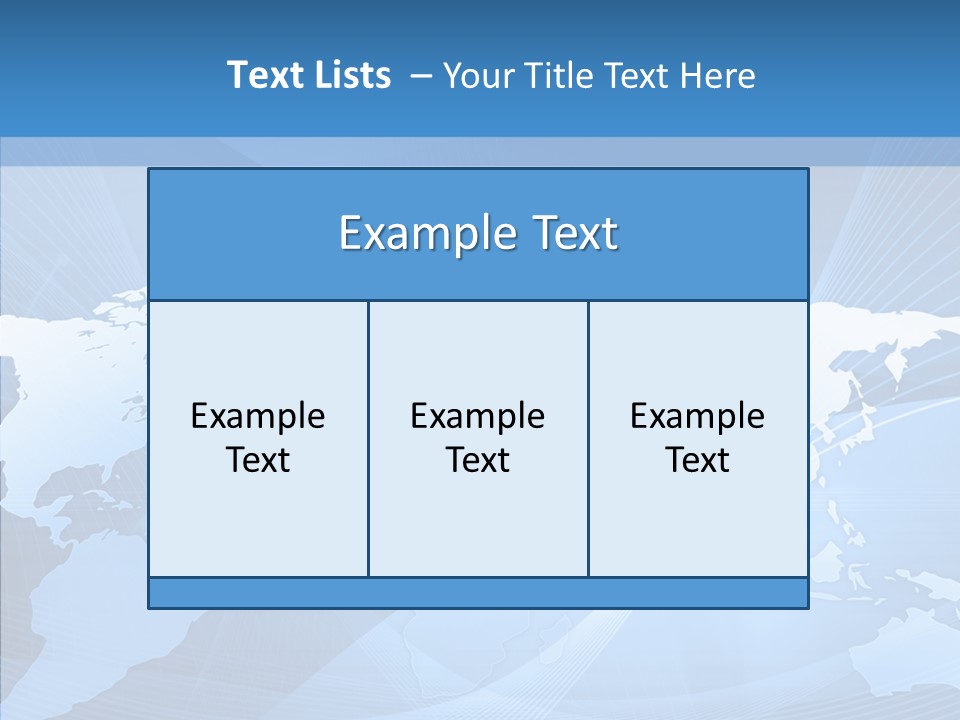 Text Lists – Your Title Text Here

Example Text

Example Text

Example Text

Example Text